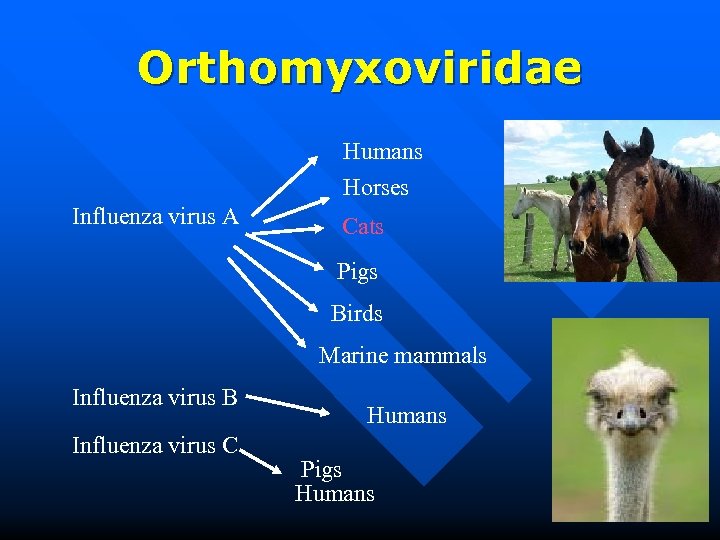 Orthomyxoviridae

Influenza virus A

Humans
Horses
Cats
Pigs
Birds
Marine mammals

Influenza virus B

Humans

Influenza virus C

Pigs
Humans